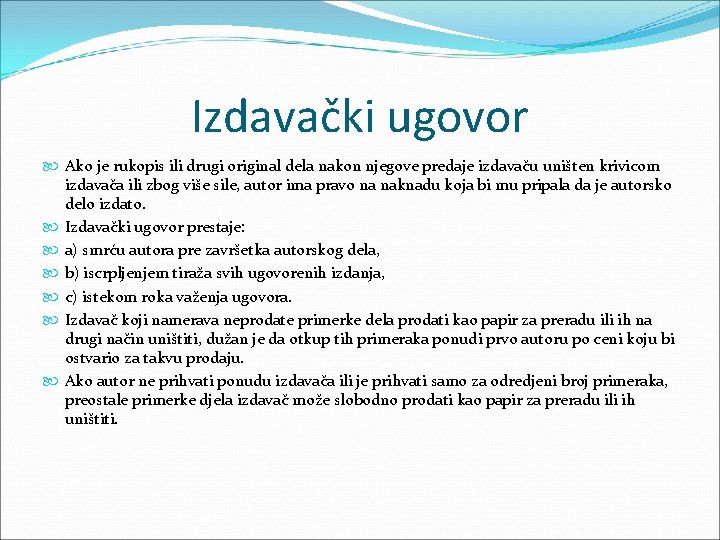 Izdavački ugovor

Ako je rukopis ili drugi original dela nakon njegove predaje izdavaču uništen krivicom izdavača ili zbog više sile, autor ima pravo na naknadu koja bi mu pripala da je autorsko delo izdato.

Izdavački ugovor prestaje:

a) smrću autora pre završetka autorskog dela,

b) iscrpljenjem tiraža svih ugovorenih izdanja,

c) istekom roka važenja ugovora.

Izdavač koji namerava neprodate primerke dela prodati kao papir za preradu ili ih na drugi način uništiti, dužan je da otkup tih primeraka ponudi prvo autoru po ceni koju bi ostvario za takvu prodaju.

Ako autor ne prihvati ponudu izdavača ili je prihvati samo za odredjeni broj primeraka, preostale primerke djela izdavač može slobodno prodati kao papir za preradu ili ih uništiti.